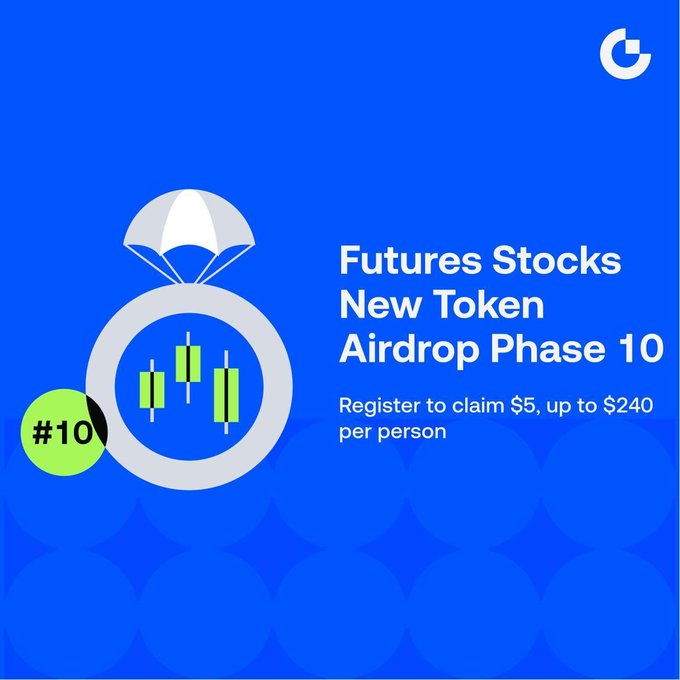 Futures Stocks
New Token
Airdrop Phase 10

Register to claim $5, up to $240 per person

#10